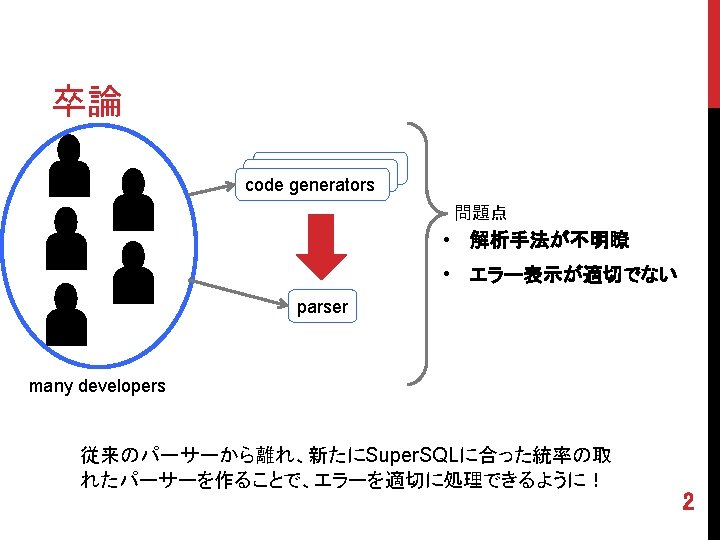 卒論

code generators

parser

many developers

問題点

• 解析手法が不明瞭

• エラー表示が適切でない

従来のパーサーから離れ、新たにSuperSQLに合った統率の取れたパーサーを作ることで、エラーを適切に処理できるように！

2